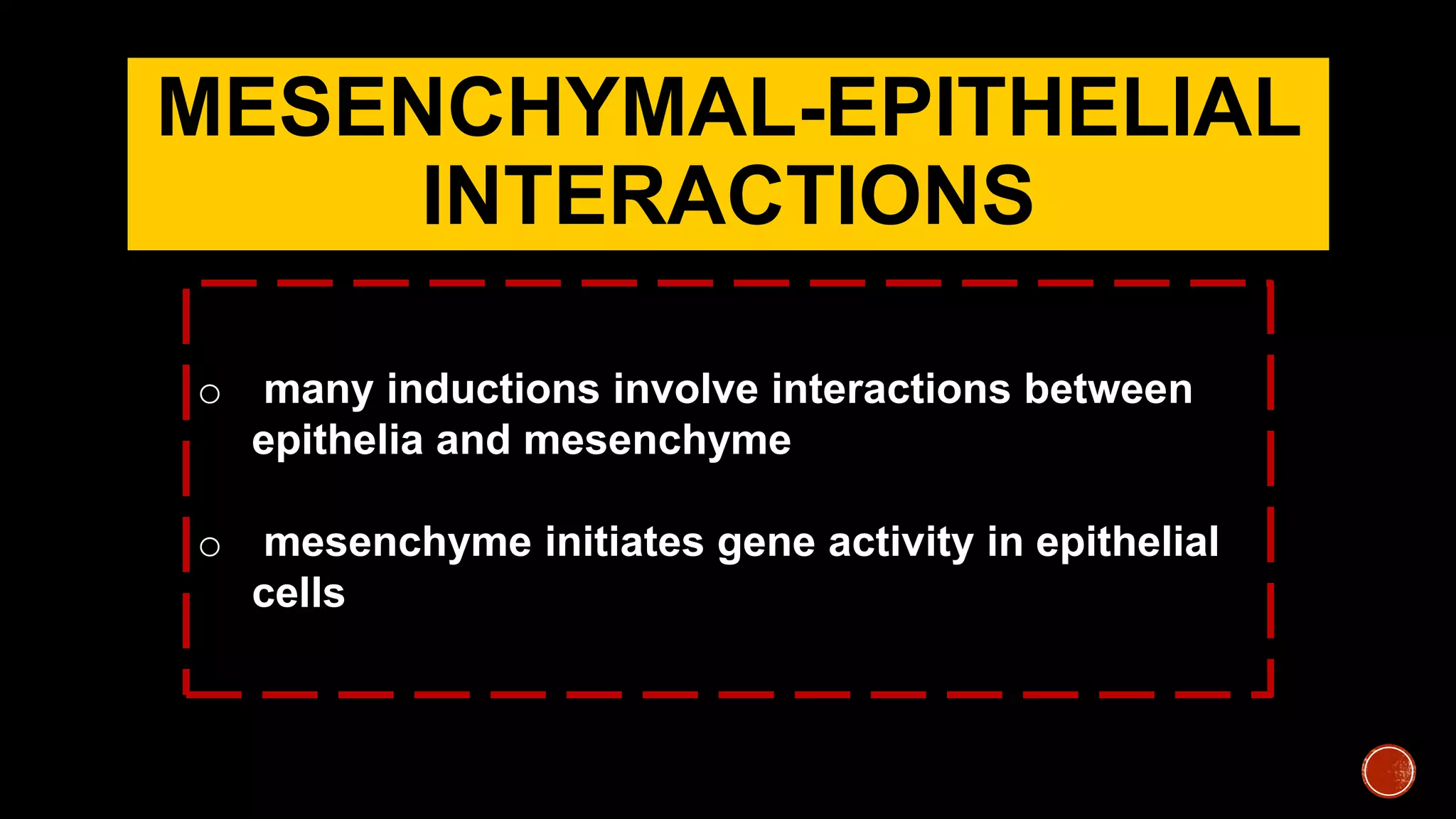 MESENCHYMAL-EPITHELIAL INTERACTIONS

○ many inductions involve interactions between epithelia and mesenchyme

○ mesenchyme initiates gene activity in epithelial cells